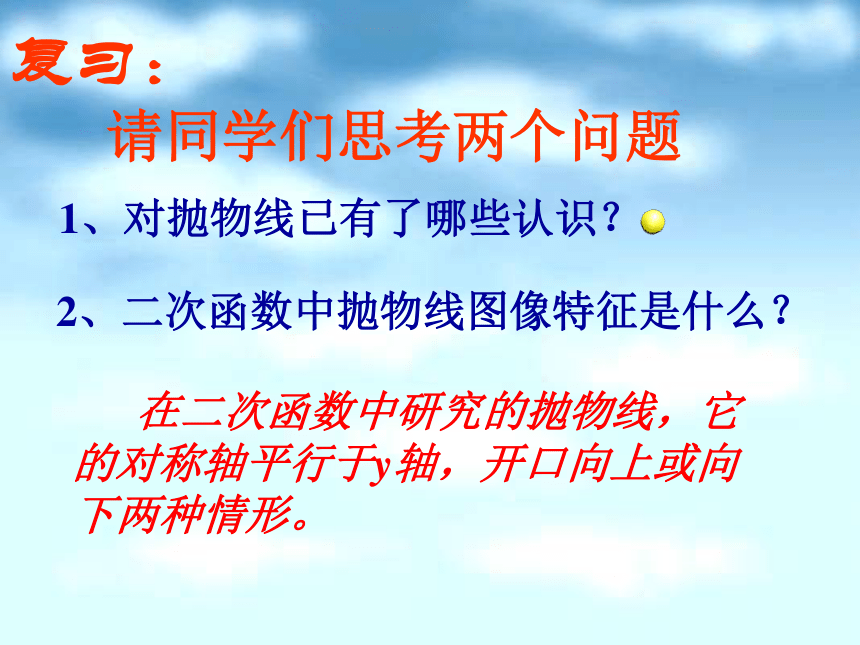 复习：

请同学们思考两个问题

1、对抛物线已有了哪些认识？

2、二次函数中抛物线图像特征是什么？

在二次函数中研究的抛物线，它的对称轴平行于y轴，开口向上或向下两种情形。